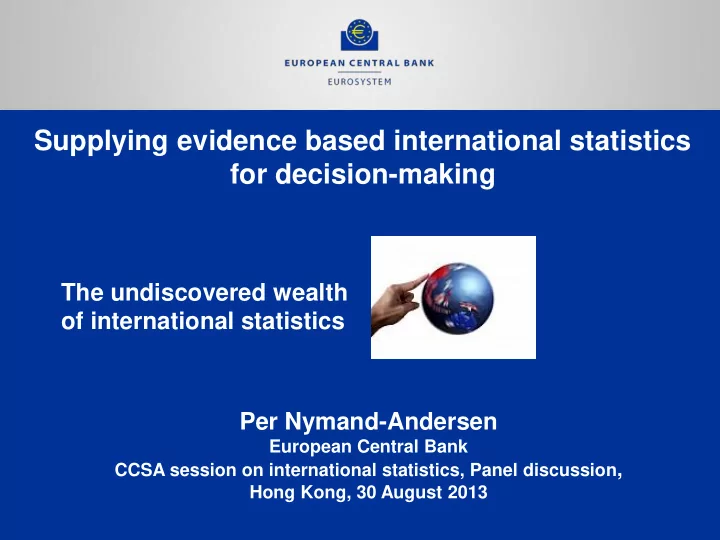 EUROPEAN CENTRAL BANK
EUROSYSTEM

Supplying evidence based international statistics for decision-making

The undiscovered wealth of international statistics

Per Nymand-Andersen
European Central Bank
CCSA session on international statistics, Panel discussion,
Hong Kong, 30 August 2013